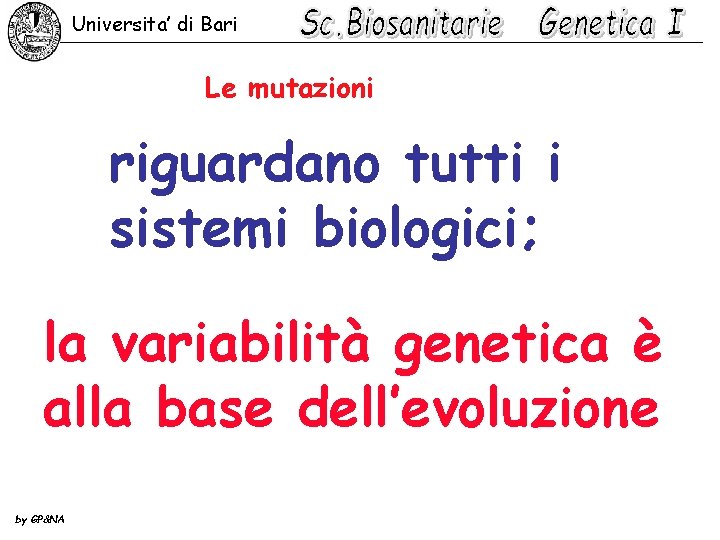 Universita' di Bari Sc.Biosanitarie Genetica I

Le mutazioni

riguardano tutti i sistemi biologici;

la variabilità genetica è alla base dell'evoluzione

by GP&NA